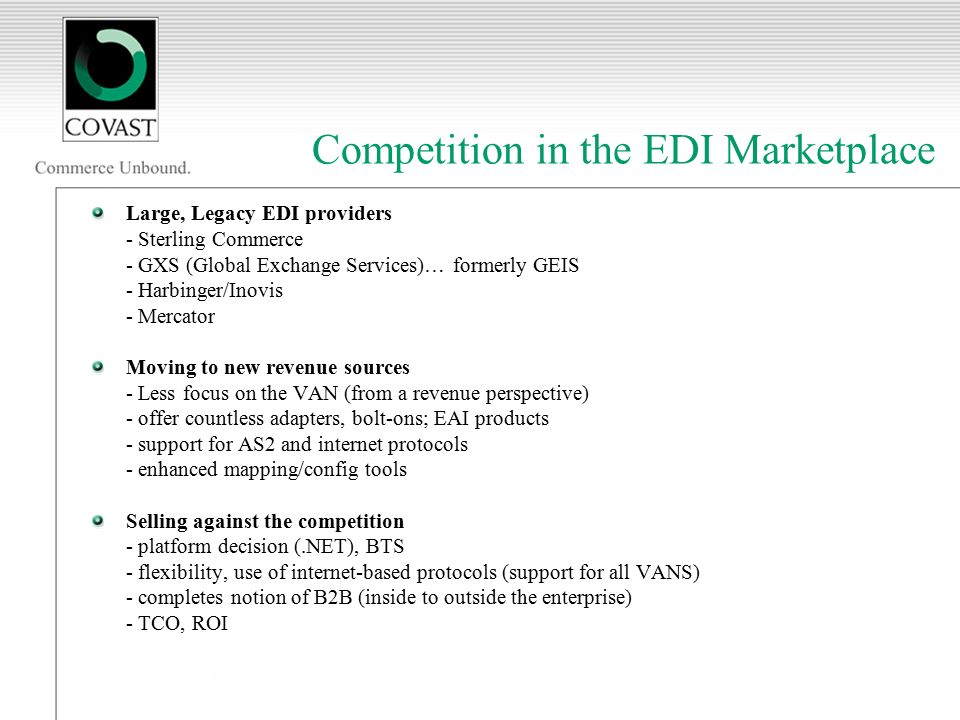 COVAST
Commerce Unbound.

Competition in the EDI Marketplace

Large, Legacy EDI providers
- Sterling Commerce
- GXS (Global Exchange Services)… formerly GEIS
- Harbinger/Inovis
- Mercator

Moving to new revenue sources
- Less focus on the VAN (from a revenue perspective)
- offer countless adapters, bolt-ons; EAI products
- support for AS2 and internet protocols
- enhanced mapping/config tools

Selling against the competition
- platform decision (.NET), BTS
- flexibility, use of internet-based protocols (support for all VANS)
- completes notion of B2B (inside to outside the enterprise)
- TCO, ROI